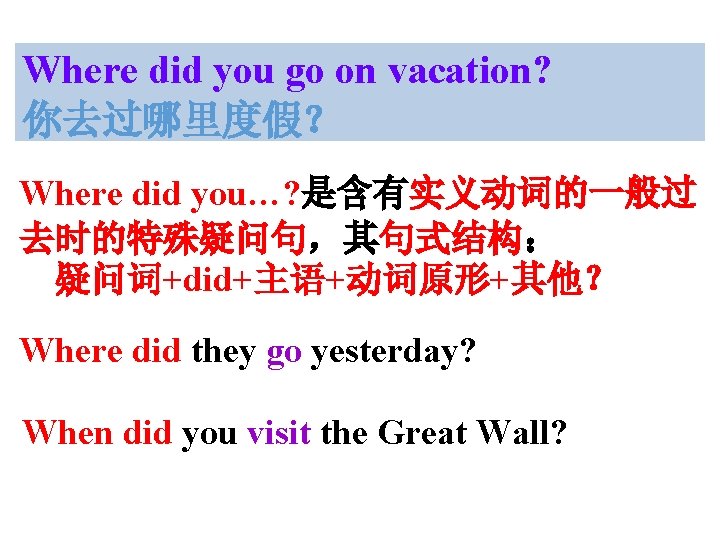 Where did you go on vacation?
你去过哪里度假？

Where did you…?是含有实义动词的一般过去时的特殊疑问句，其句式结构：
疑问词+did+主语+动词原形+其他？

Where did they go yesterday?

When did you visit the Great Wall?